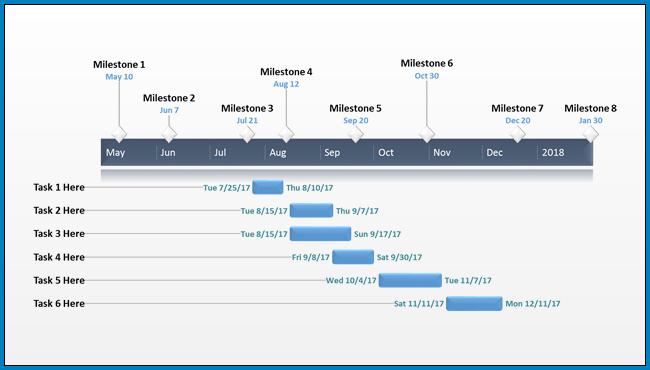 Milestone 1
May 10

Milestone 2
Jun 7

Milestone 3
Jul 21

Milestone 4
Aug 12

Milestone 5
Sep 20

Milestone 6
Oct 30

Milestone 7
Dec 20

Milestone 8
Jan 30

May Jun Jul Aug Sep Oct Nov Dec 2018

Task 1 Here Tue 7/25/17 Thu 8/10/17
Task 2 Here Tue 8/15/17 Thu 9/7/17
Task 3 Here Tue 8/15/17 Sun 9/17/17
Task 4 Here Fri 9/8/17 Sat 9/30/17
Task 5 Here Wed 10/4/17 Tue 11/7/17
Task 6 Here Sat 11/11/17 Mon 12/11/17